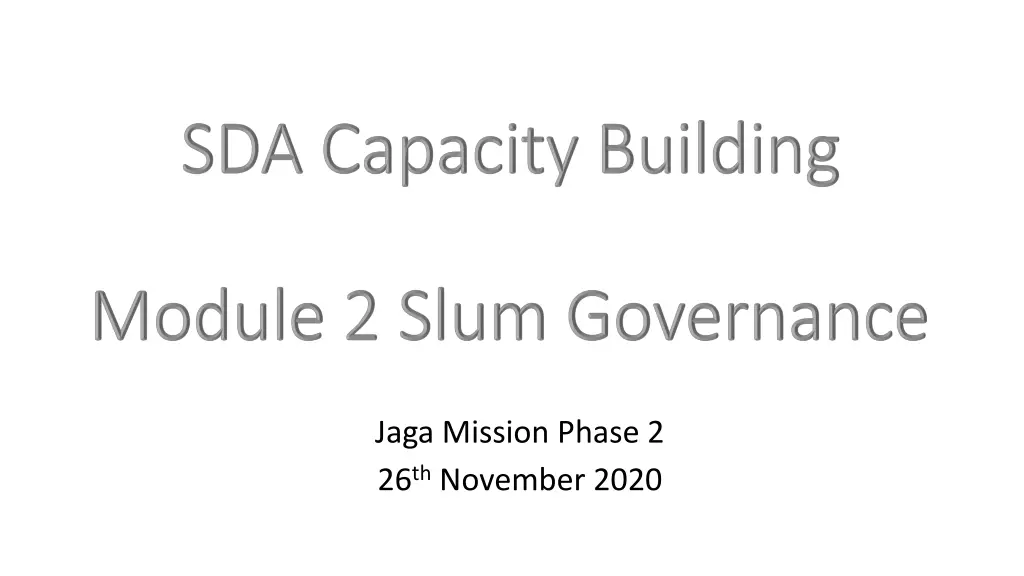 SDA Capacity Building

Module 2 Slum Governance

Jaga Mission Phase 2
26$^{th}$ November 2020